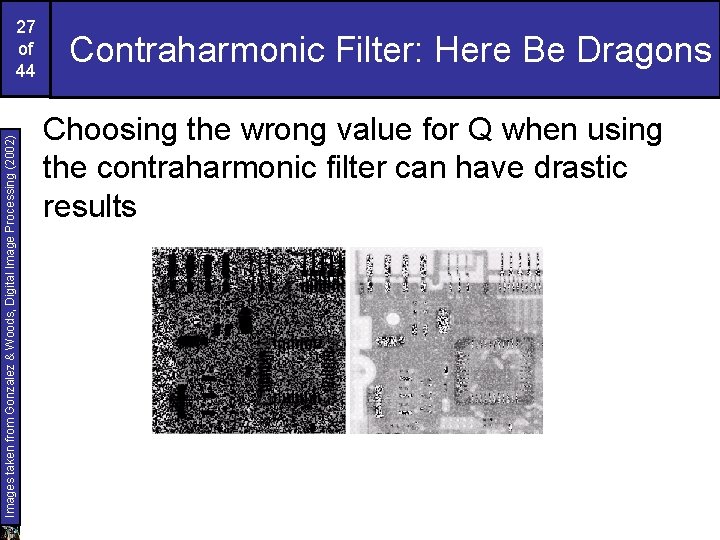 27
of
44

Contraharmonic Filter: Here Be Dragons

Images taken from Gonzalez & Woods, Digital Image Processing (2002)

Choosing the wrong value for Q when using the contraharmonic filter can have drastic results